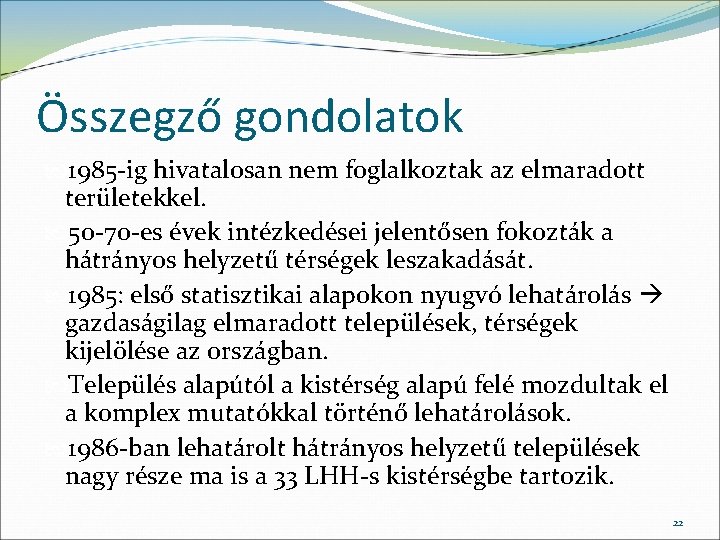 Összegző gondolatok

1985-ig hivatalosan nem foglalkoztak az elmaradott területekkel.

50-70-es évek intézkedései jelentősen fokozták a hátrányos helyzetű térségek leszakadását.

1985: első statisztikai alapokon nyugvó lehatárolás → gazdaságilag elmaradott települések, térségek kijelölése az országban.

Település alapútól a kistérség alapú felé mozdultak el a komplex mutatókkal történő lehatárolások.

1986-ban lehatárolt hátrányos helyzetű települések nagy része ma is a 33 LHH-s kistérségbe tartozik.

22